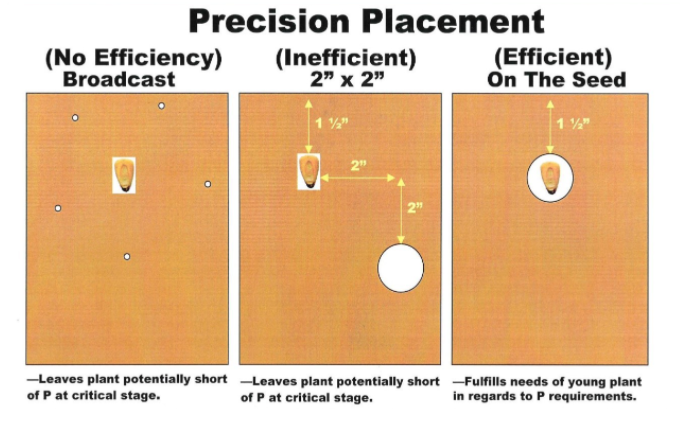 Precision Placement

(No Efficiency)
Broadcast

—Leaves plant potentially short of P at critical stage.

(Inefficient)
2” x 2”

1 ½”

2”

2”

—Leaves plant potentially short of P at critical stage.

(Efficient)
On The Seed

1 ½”

—Fulfills needs of young plant in regards to P requirements.